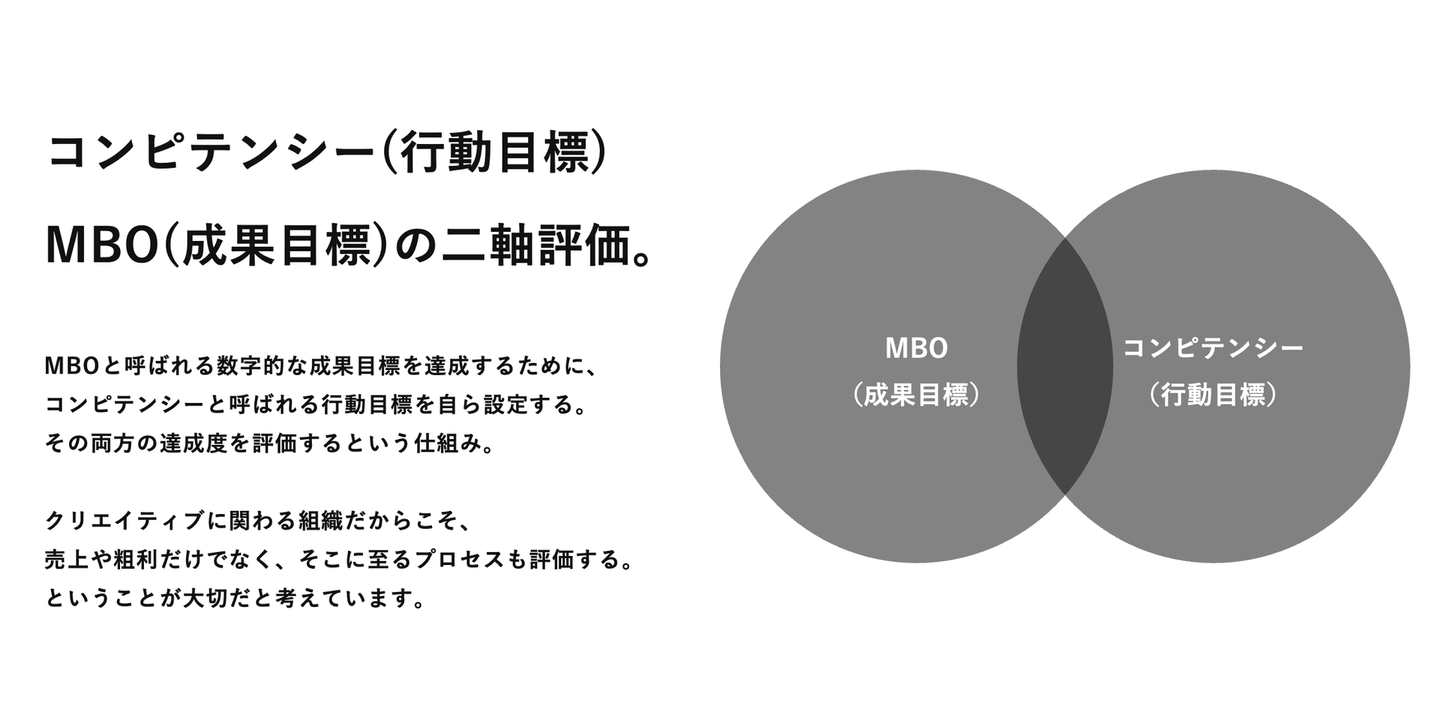 コンピテンシー(行動目標)
MBO(成果目標)の二軸評価。

MBOと呼ばれる数字的な成果目標を達成するために、
コンピテンシーと呼ばれる行動目標を自ら設定する。
その両方の達成度を評価するという仕組み。

クリエイティブに関わる組織だからこそ、
売上や粗利だけでなく、そこに至るプロセスも評価する。
ということが大切だと考えています。

MBO
(成果目標)

コンピテンシー
(行動目標)